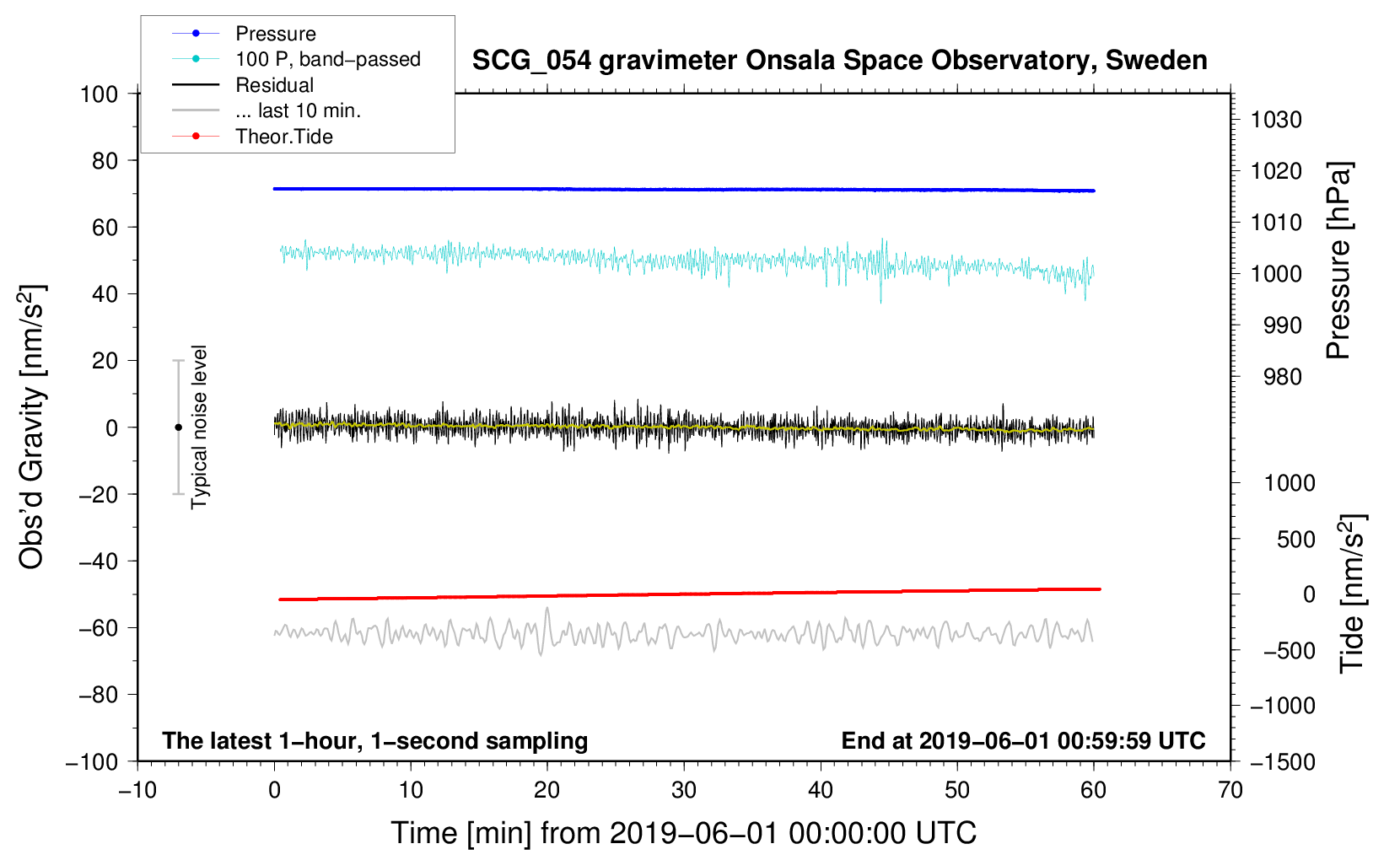 Pressure
100 P, band−passed
Residual
... last 10 min.
Theor.Tide

SCG_054 gravimeter Onsala Space Observatory, Sweden

100
80
60
40
20
0
−20
−40
−60
−80
−100

Obs'd Gravity [nm/s$^2$]

Typical noise level

1030
1020
1010
1000
990
980

Pressure [hPa]

1000
500
0
−500
−1000
−1500

Tide [nm/s$^2$]

The latest 1−hour, 1−second sampling
End at 2019−06−01 00:59:59 UTC

−10
0
10
20
30
40
50
60
70

Time [min] from 2019−06−01 00:00:00 UTC